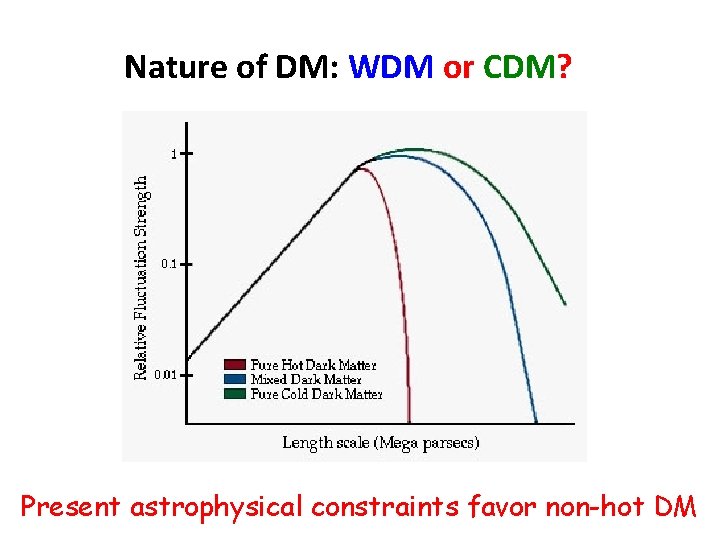 Nature of DM: WDM or CDM?

Relative Fluctuation Strength

1

0.1

0.01

Pure Hot Dark Matter
Mixed Dark Matter
Pure Cold Dark Matter

Length scale (Mega parsecs)

Present astrophysical constraints favor non-hot DM